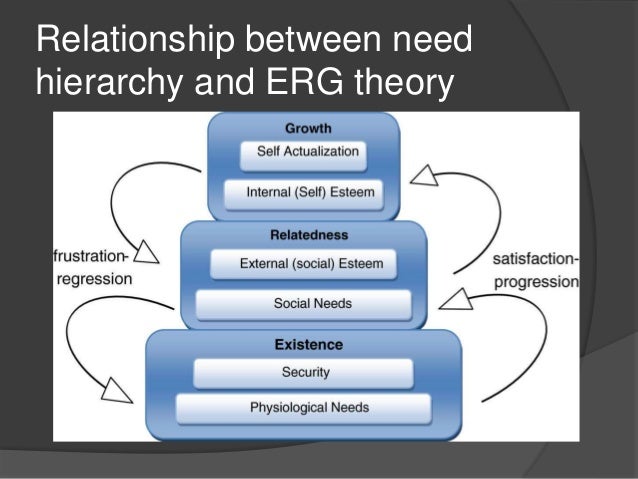 Relationship between need hierarchy and ERG theory

Growth
Self Actualization
Internal (Self) Esteem

Relatedness
External (social) Esteem
Social Needs

Existence
Security
Physiological Needs

frustration-regression

satisfaction-progression